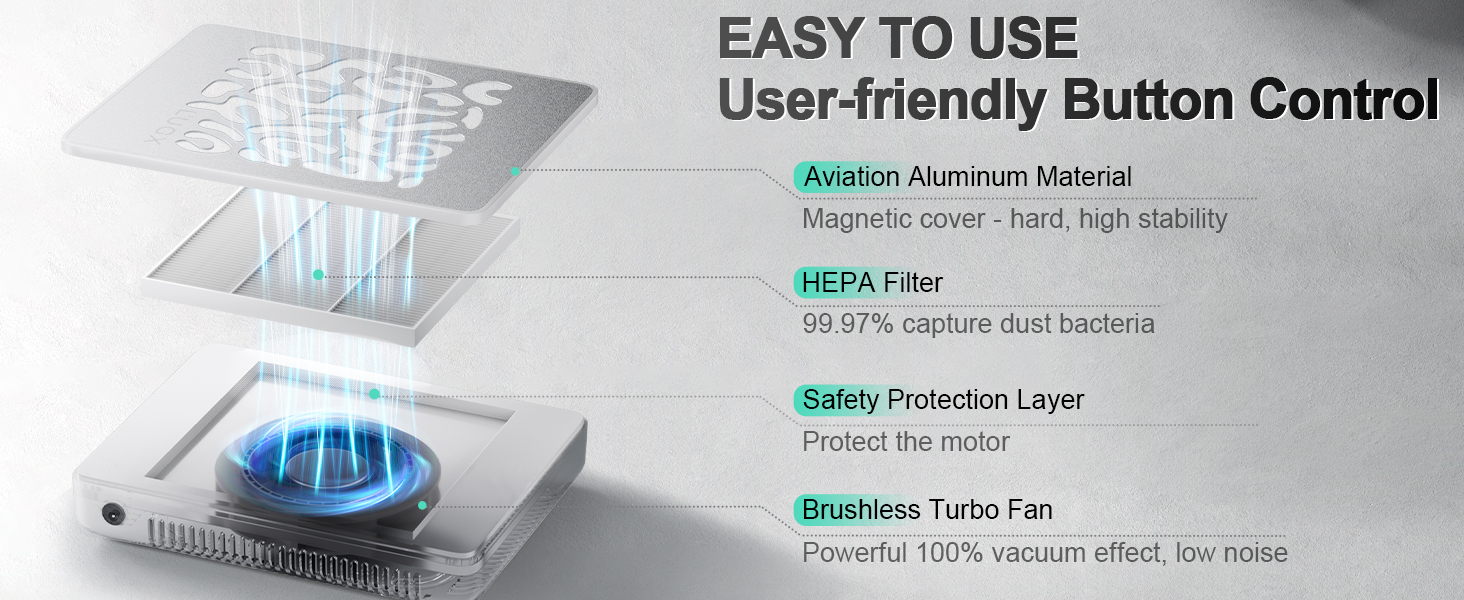 EASY TO USE
User-friendly Button Control

Aviation Aluminum Material
Magnetic cover - hard, high stability

HEPA Filter
99.97% capture dust bacteria

Safety Protection Layer
Protect the motor

Brushless Turbo Fan
Powerful 100% vacuum effect, low noise